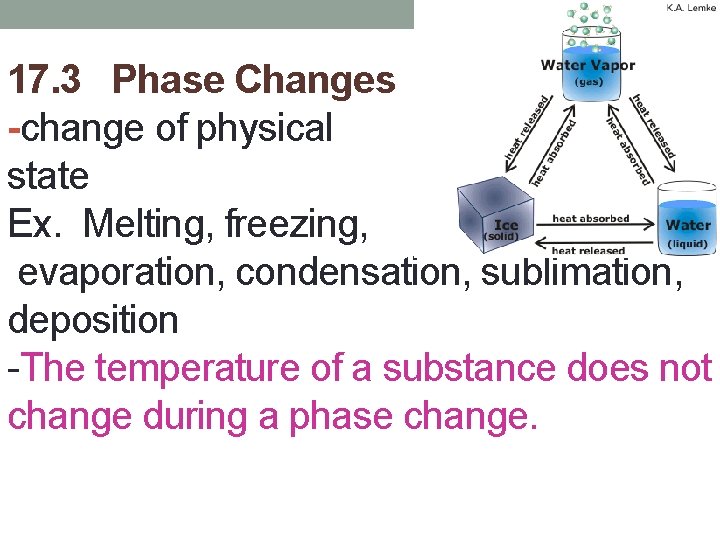 K.A. Lemke

17.3 Phase Changes

-change of physical state

Ex. Melting, freezing, evaporation, condensation, sublimation, deposition

-The temperature of a substance does not change during a phase change.

Water Vapor
(gas)

heat released

heat absorbed

heat absorbed

heat released

Ice
(solid)

heat absorbed

heat released

Water
(liquid)